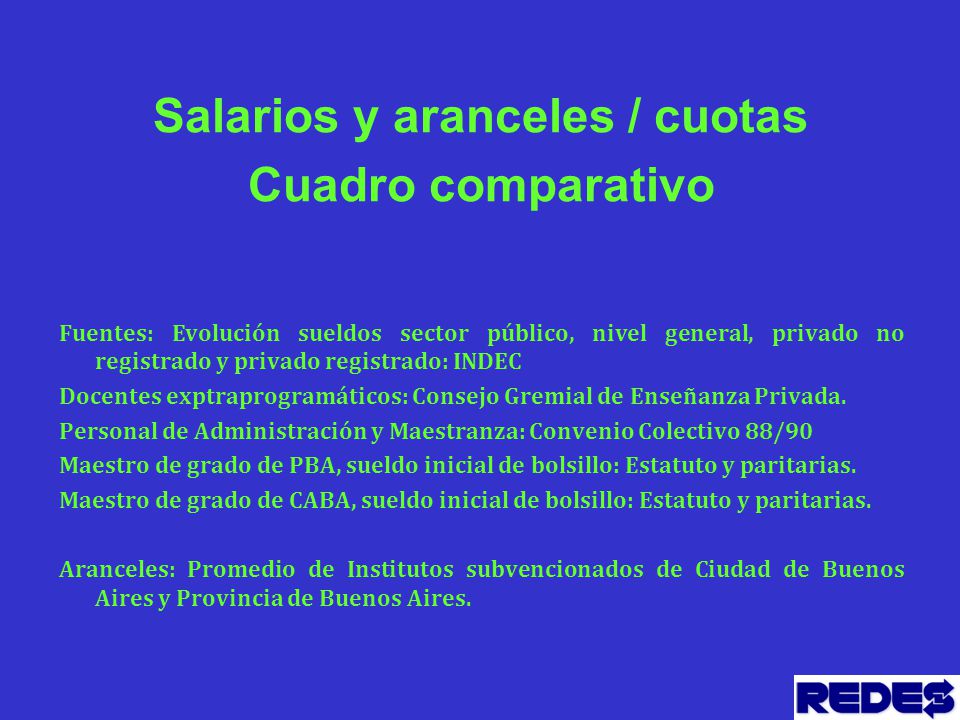 Salarios y aranceles / cuotas
Cuadro comparativo

Fuentes: Evolución sueldos sector público, nivel general, privado no registrado y privado registrado: INDEC

Docentes exptraprogramáticos: Consejo Gremial de Enseñanza Privada.

Personal de Administración y Maestranza: Convenio Colectivo 88/90

Maestro de grado de PBA, sueldo inicial de bolsillo: Estatuto y paritarias.

Maestro de grado de CABA, sueldo inicial de bolsillo: Estatuto y paritarias.

Aranceles: Promedio de Institutos subvencionados de Ciudad de Buenos Aires y Provincia de Buenos Aires.

REDES